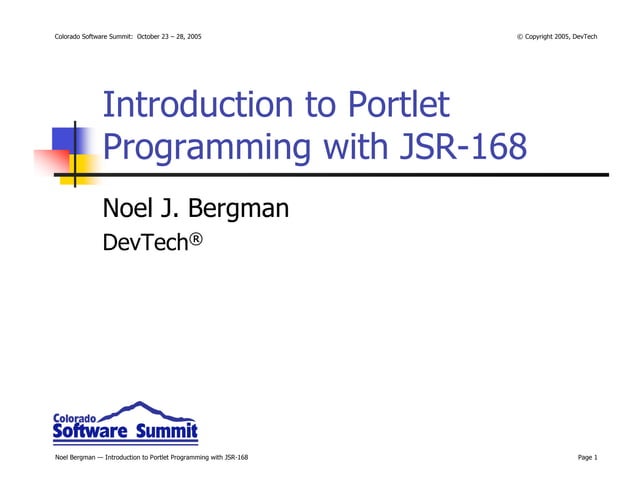 Colorado Software Summit: October 23 – 28, 2005

© Copyright 2005, DevTech

Introduction to Portlet Programming with JSR-168

Noel J. Bergman

DevTech®

Colorado
Software Summit

Noel Bergman — Introduction to Portlet Programming with JSR-168

Page 1